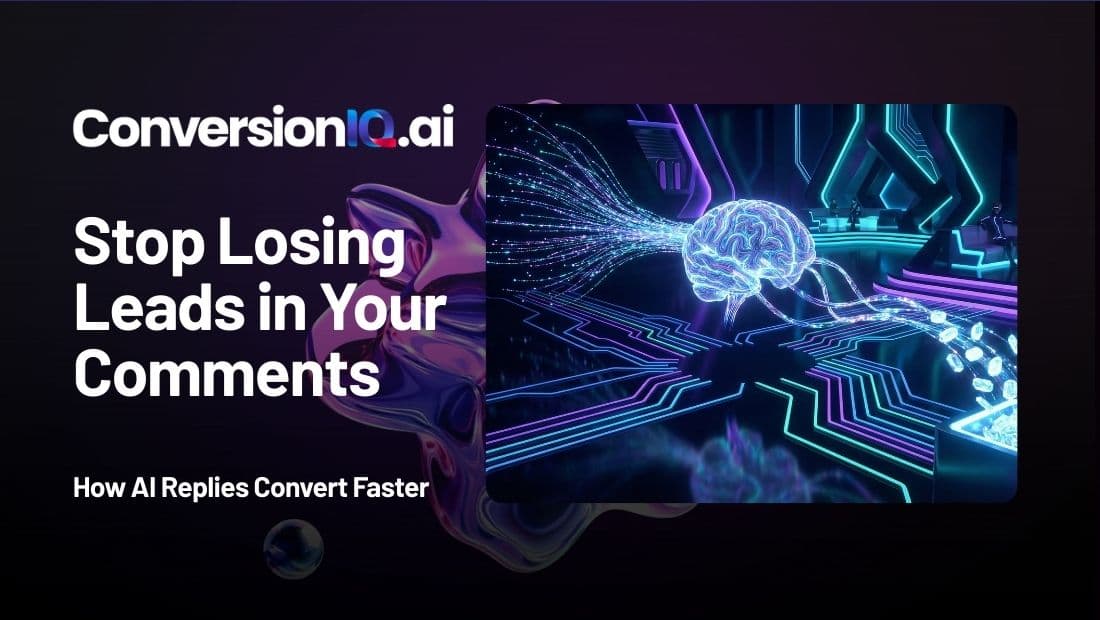 ConversionIQ.ai

Stop Losing Leads in Your Comments

How AI Replies Convert Faster